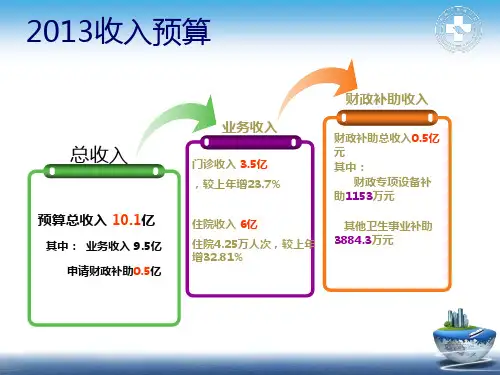 2013收入预算

总收入

预算总收入 10.1亿

其中： 业务收入 9.5亿

申请财政补助0.5亿

业务收入

门诊收入 3.5亿

，较上年增23.7%

住院收入 6亿

住院4.25万人次，较上年增32.81%

财政补助收入

财政补助总收入0.5亿元

其中：

财政专项设备补助1153万元

其他卫生事业补助3884.3万元